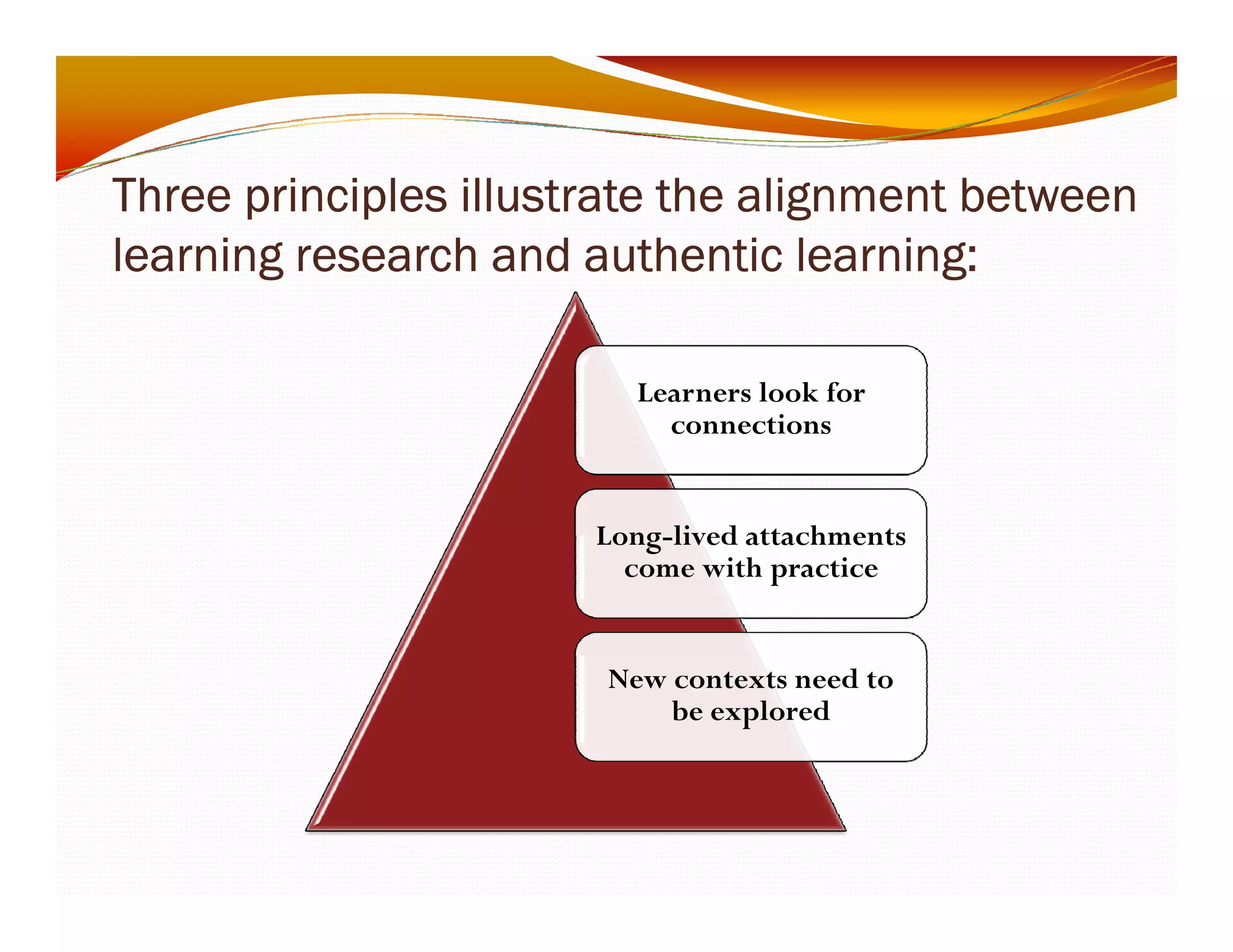 Three principles illustrate the alignment between learning research and authentic learning:

Learners look for connections

Long-lived attachments come with practice

New contexts need to be explored